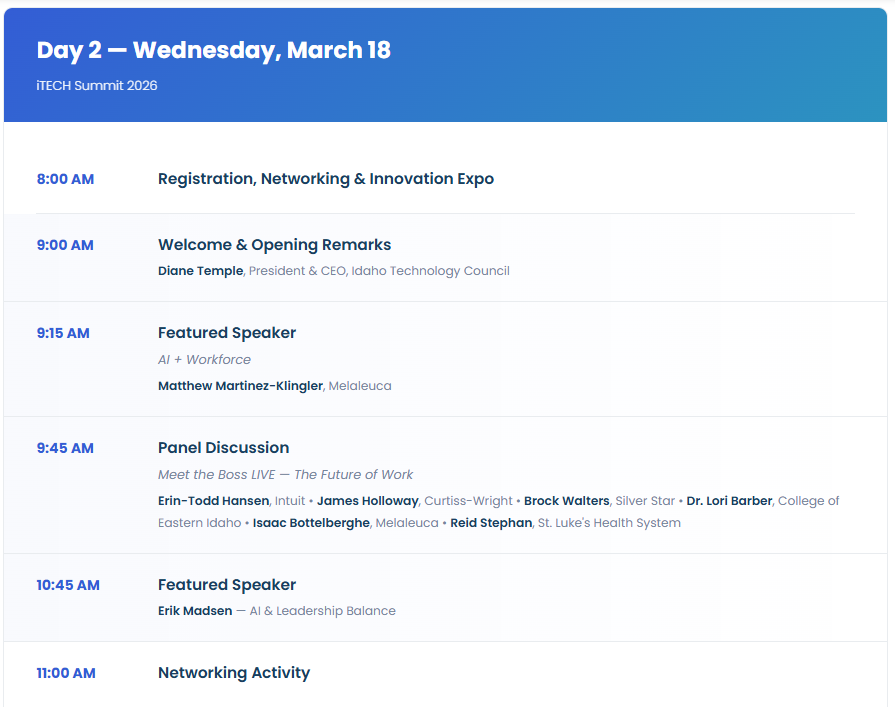 Day 2 — Wednesday, March 18

iTECH Summit 2026

8:00 AM

Registration, Networking & Innovation Expo

9:00 AM

Welcome & Opening Remarks

Diane Temple, President & CEO, Idaho Technology Council

9:15 AM

Featured Speaker

AI + Workforce

Matthew Martinez-Klingler, Melaleuca

9:45 AM

Panel Discussion

Meet the Boss LIVE — The Future of Work

Erin-Todd Hansen, Intuit • James Holloway, Curtiss-Wright • Brock Walters, Silver Star • Dr. Lori Barber, College of Eastern Idaho • Isaac Bottelberghe, Melaleuca • Reid Stephan, St. Luke's Health System

10:45 AM

Featured Speaker

Erik Madsen — AI & Leadership Balance

11:00 AM

Networking Activity